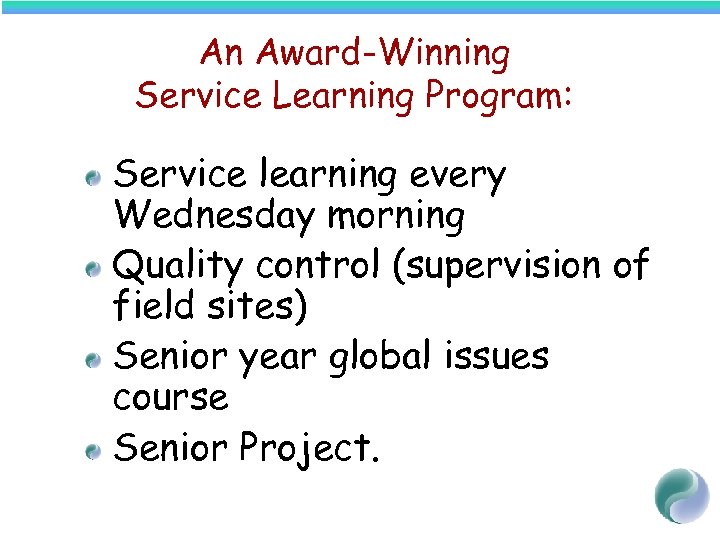 An Award-Winning
Service Learning Program:

- Service learning every Wednesday morning
- Quality control (supervision of field sites)
- Senior year global issues course
- Senior Project.